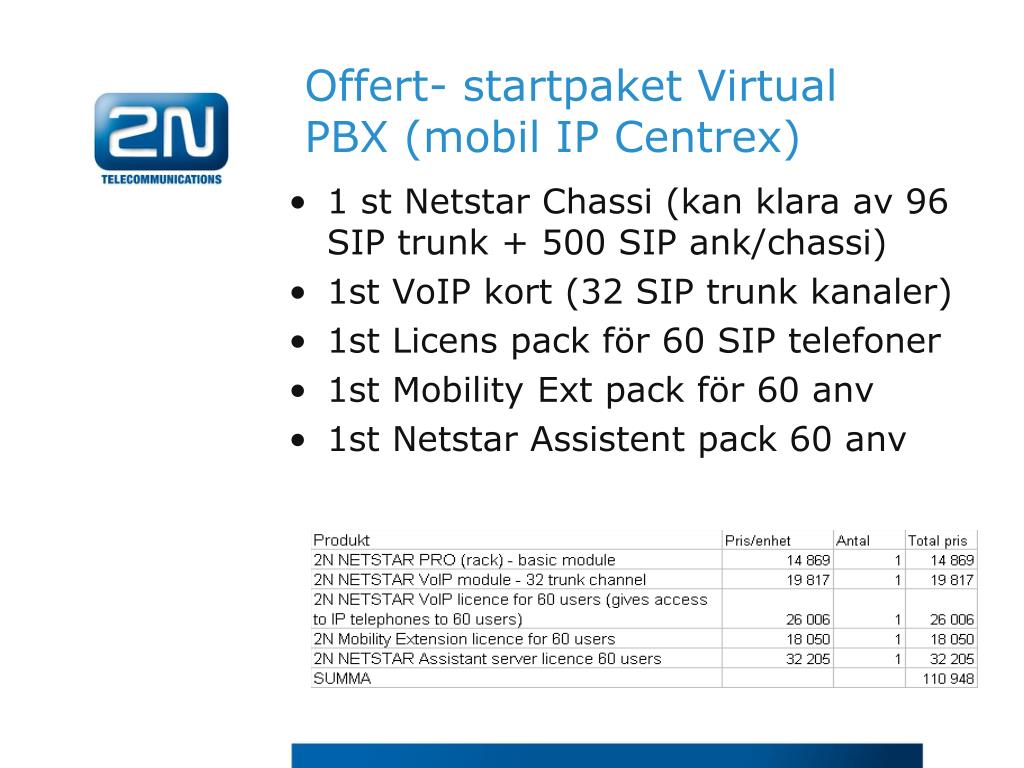 2N
TELECOMMUNICATIONS

Offert- startpaket Virtual PBX (mobil IP Centrex)

• 1 st Netstar Chassi (kan klara av 96 SIP trunk + 500 SIP ank/chassi)
• 1st VoIP kort (32 SIP trunk kanaler)
• 1st Licens pack för 60 SIP telefoner
• 1st Mobility Ext pack för 60 anv
• 1st Netstar Assistent pack 60 anv

| Produkt | Pris/enhet | Antal | Total pris |
|---|---|---|---|
| 2N NETSTAR PRO (rack) - basic module | 14 869 | 1 | 14 869 |
| 2N NETSTAR VoIP module - 32 trunk channel | 19 817 | 1 | 19 817 |
| 2N NETSTAR VoIP licence for 60 users (gives access to IP telephones to 60 users) | 26 006 | 1 | 26 006 |
| 2N Mobility Extension licence for 60 users | 18 050 | 1 | 18 050 |
| 2N NETSTAR Assistant server licence 60 users | 32 205 | 1 | 32 205 |
| SUMMA | | | 110 948 |